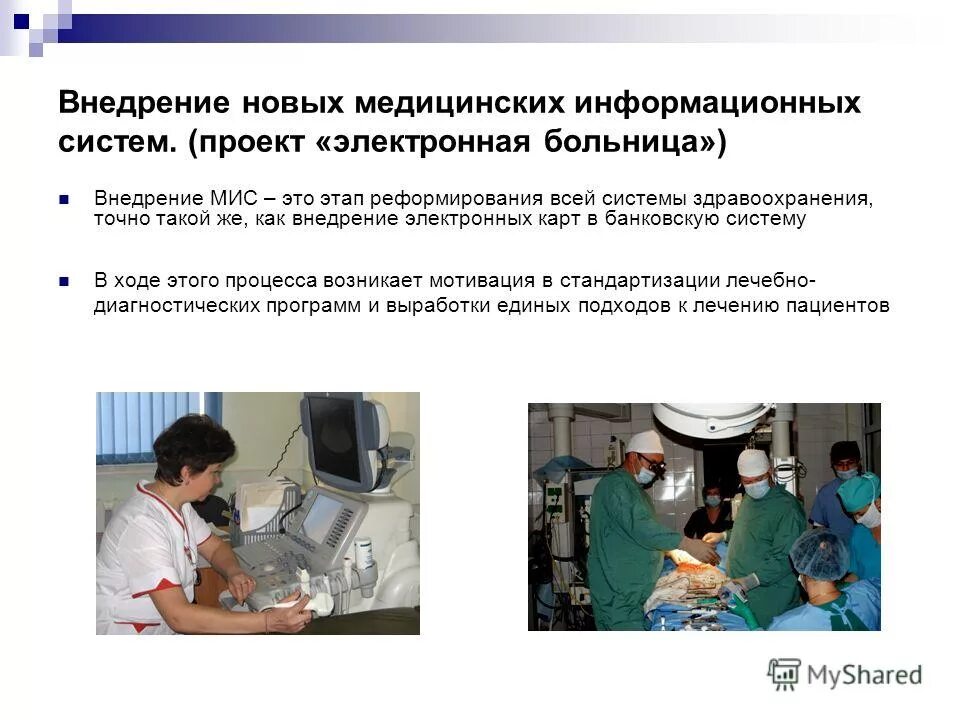 Внедрение новых медицинских информационных систем. (проект «электронная больница»)

Внедрение МИС – это этап реформирования всей системы здравоохранения, точно такой же, как внедрение электронных карт в банковскую систему

В ходе этого процесса возникает мотивация в стандартизации лечебно-диагностических программ и выработки единых подходов к лечению пациентов

MyShared